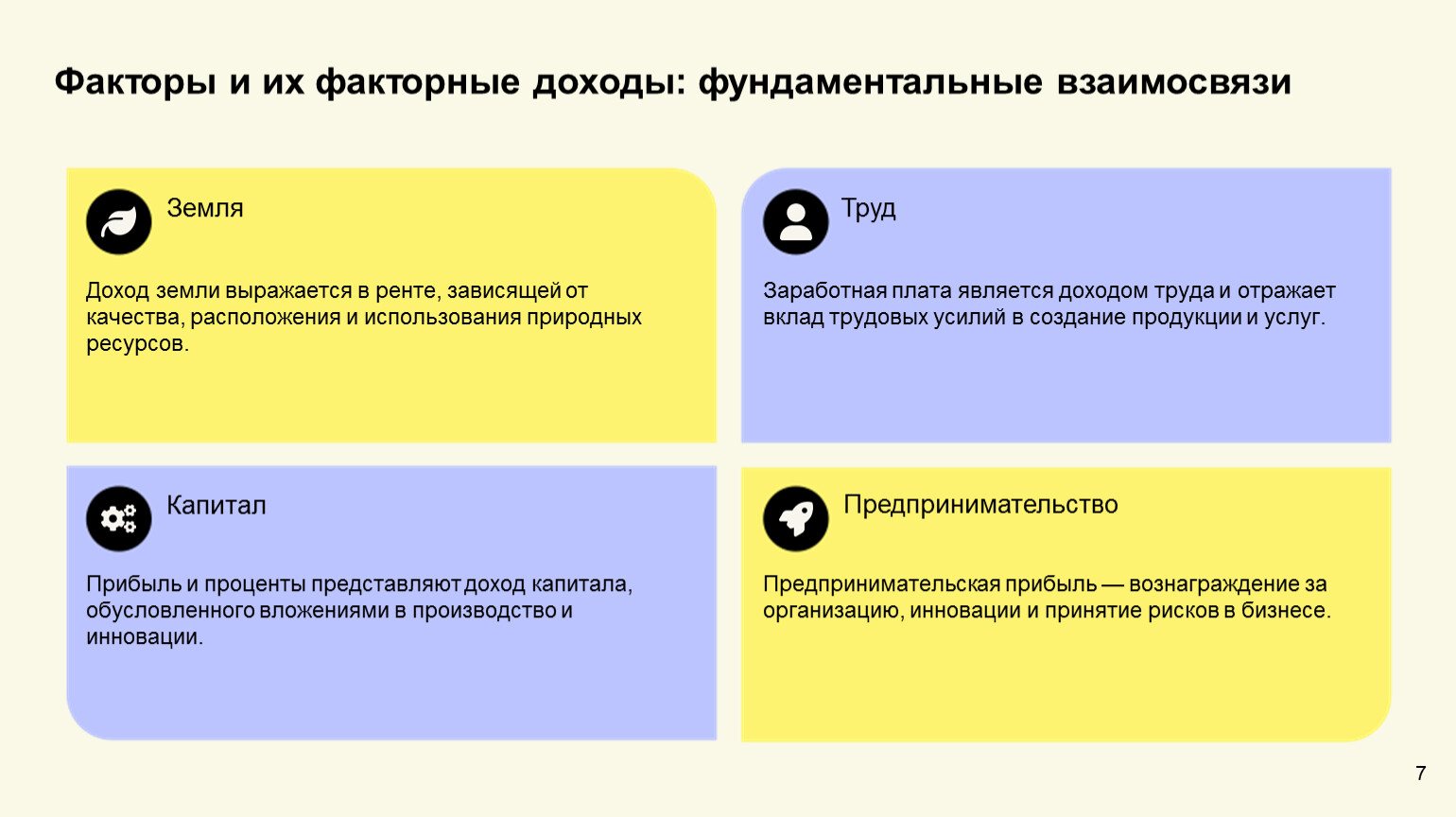 Факторы и их факторные доходы: фундаментальные взаимосвязи

Земля

Доход земли выражается в ренте, зависящей от качества, расположения и использования природных ресурсов.

Труд

Заработная плата является доходом труда и отражает вклад трудовых усилий в создание продукции и услуг.

Капитал

Прибыль и проценты представляют доход капитала, обусловленного вложениями в производство и инновации.

Предпринимательство

Предпринимательская прибыль — вознаграждение за организацию, инновации и принятие рисков в бизнесе.

7